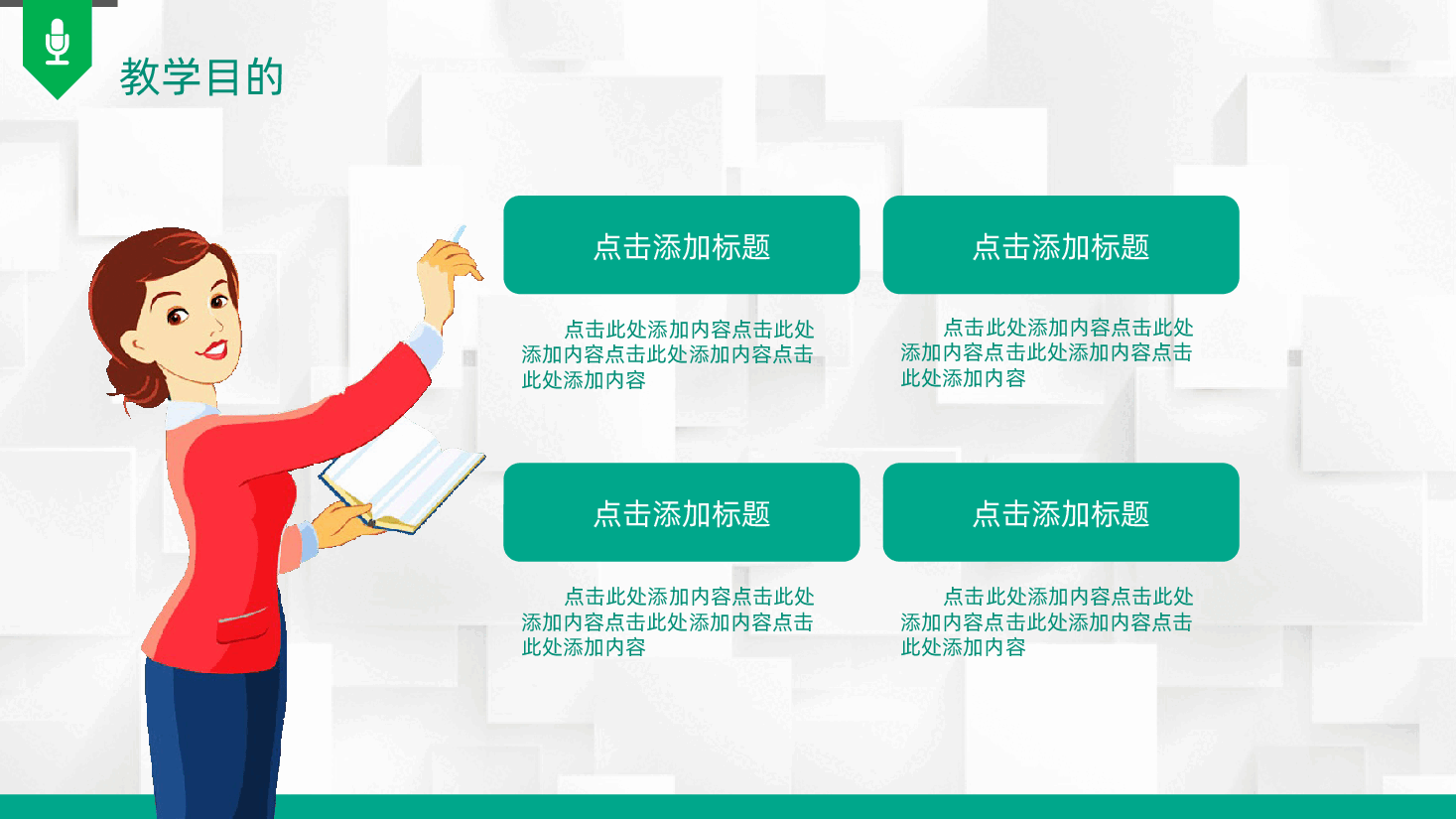 教学目的

点击添加标题

点击此处添加内容点击此处添加内容点击此处添加内容点击此处添加内容

点击添加标题

点击此处添加内容点击此处添加内容点击此处添加内容点击此处添加内容

点击添加标题

点击此处添加内容点击此处添加内容点击此处添加内容点击此处添加内容

点击添加标题

点击此处添加内容点击此处添加内容点击此处添加内容点击此处添加内容